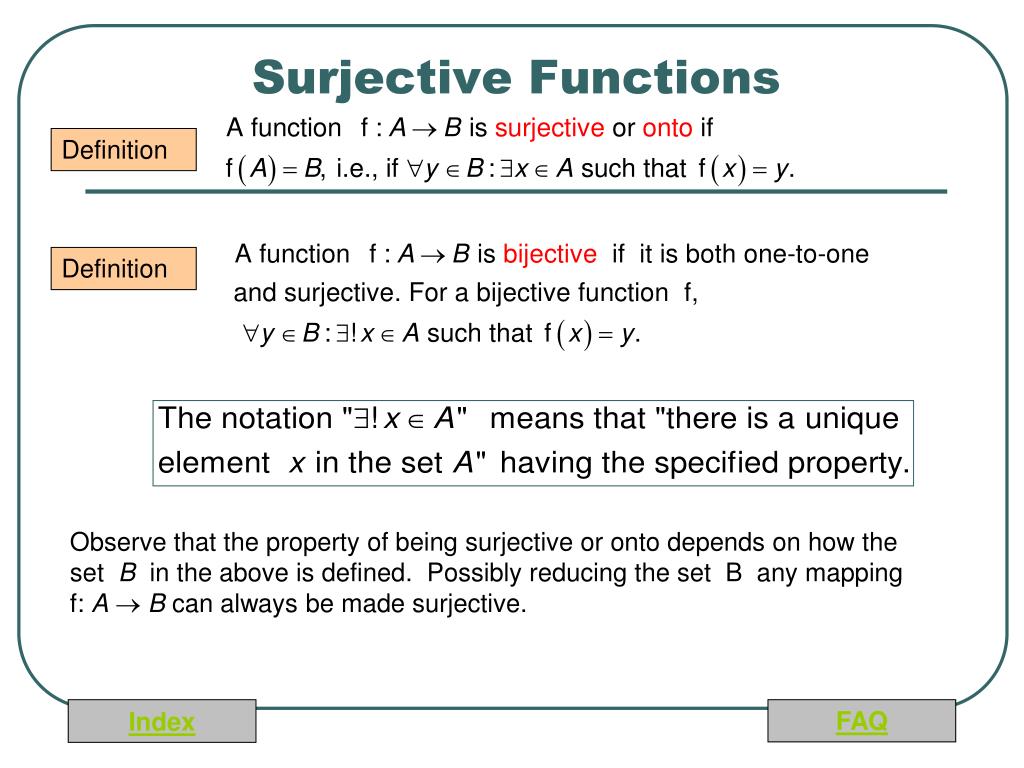 Surjective Functions

Definition

A function $f : A \to B$ is surjective or onto if $f(A) = B$, i.e., if $\forall y \in B : \exists x \in A$ such that $f(x) = y$.

Definition

A function $f : A \to B$ is bijective if it is both one-to-one and surjective. For a bijective function f, $\forall y \in B : \exists! x \in A$ such that $f(x) = y$.

The notation "$\exists! x \in A$" means that "there is a unique element $x$ in the set $A$" having the specified property.

Observe that the property of being surjective or onto depends on how the set $B$ in the above is defined. Possibly reducing the set B any mapping f: $A \to B$ can always be made surjective.

Index

FAQ